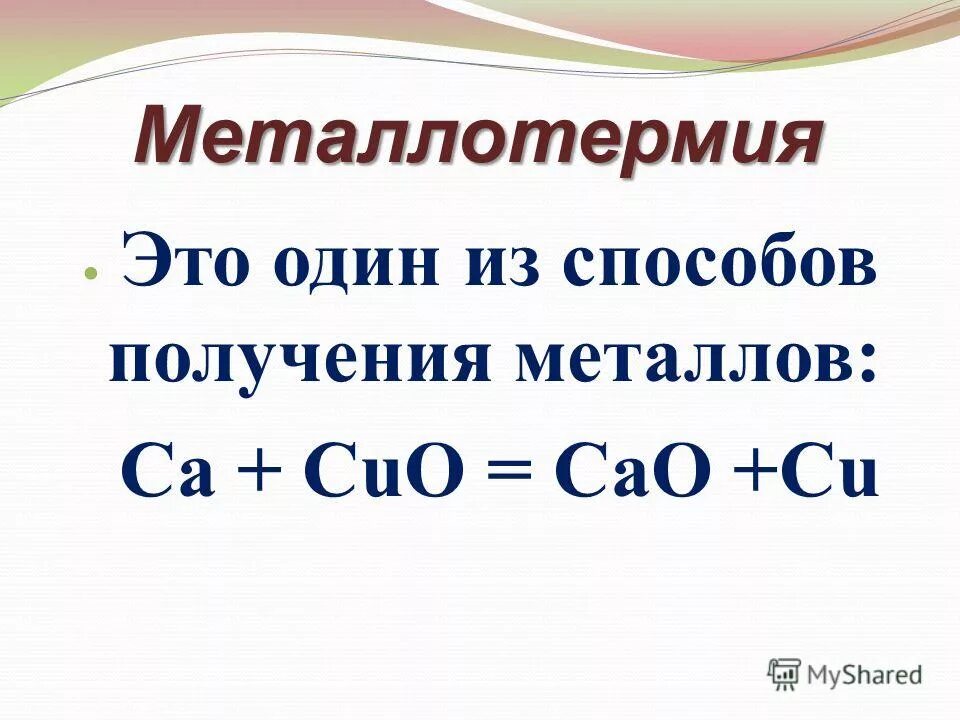 Металлотермия

• Это один из способов получения металлов:

$Ca + CuO = CaO + Cu$

MyShared